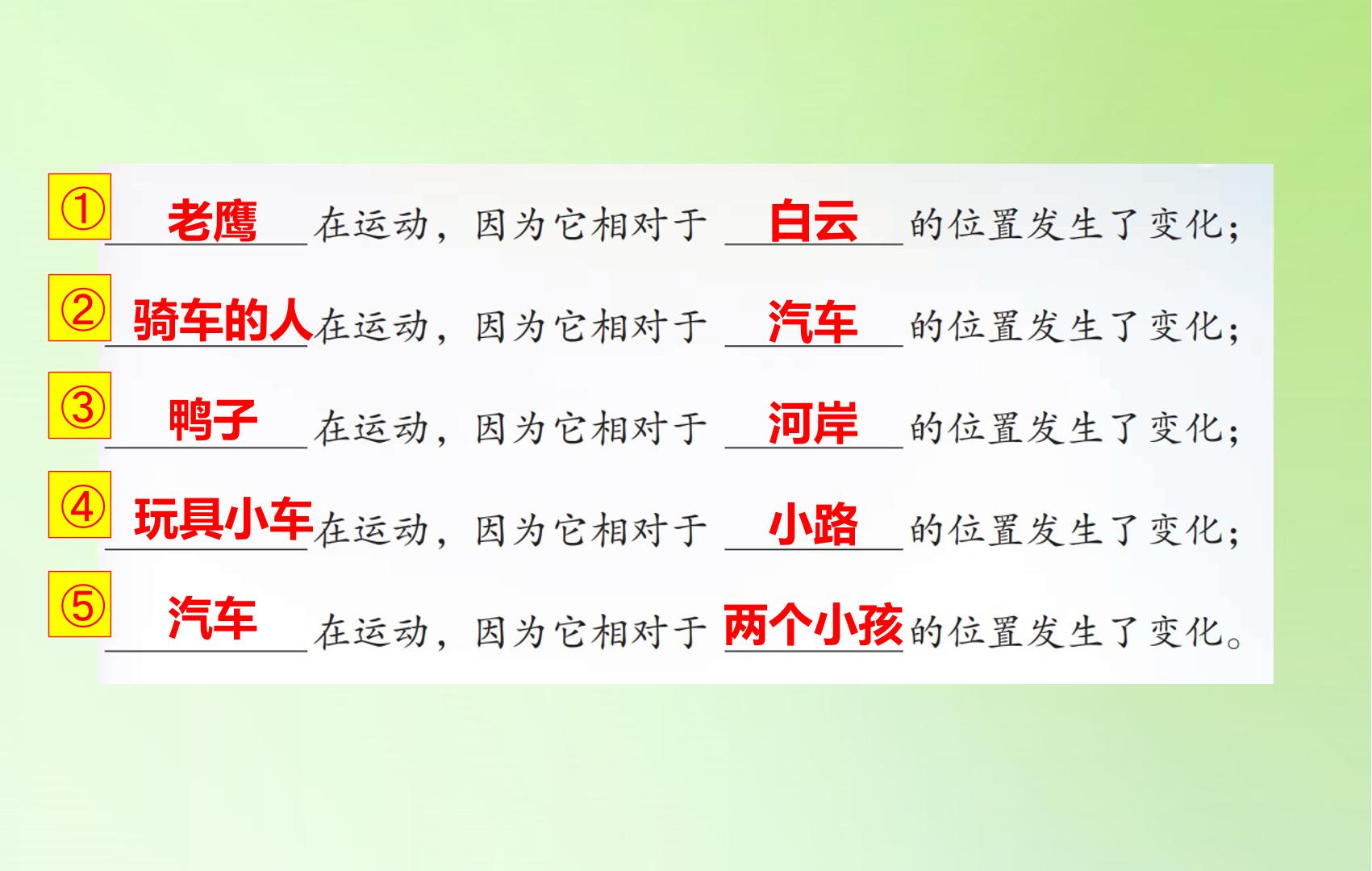 ①老鹰在运动，因为它相对于白云的位置发生了变化；

②骑车的人在运动，因为它相对于汽车的位置发生了变化；

③鸭子在运动，因为它相对于河岸的位置发生了变化；

④玩具小车在运动，因为它相对于小路的位置发生了变化；

⑤汽车在运动，因为它相对于两个小孩的位置发生了变化。